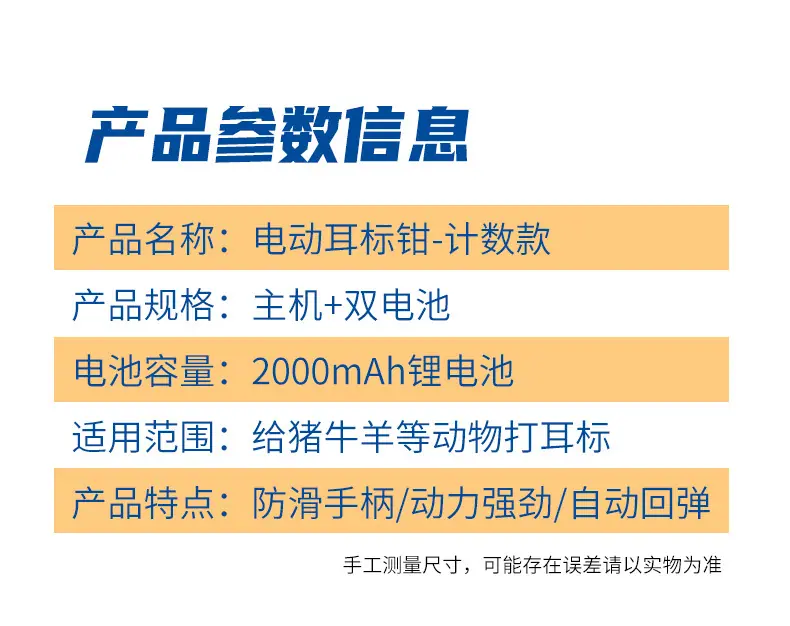 产品参数信息

产品名称：电动耳标钳-计数款

产品规格：主机+双电池

电池容量：2000mAh锂电池

适用范围：给猪牛羊等动物打耳标

产品特点：防滑手柄/动力强劲/自动回弹

手工测量尺寸，可能存在误差请以实物为准